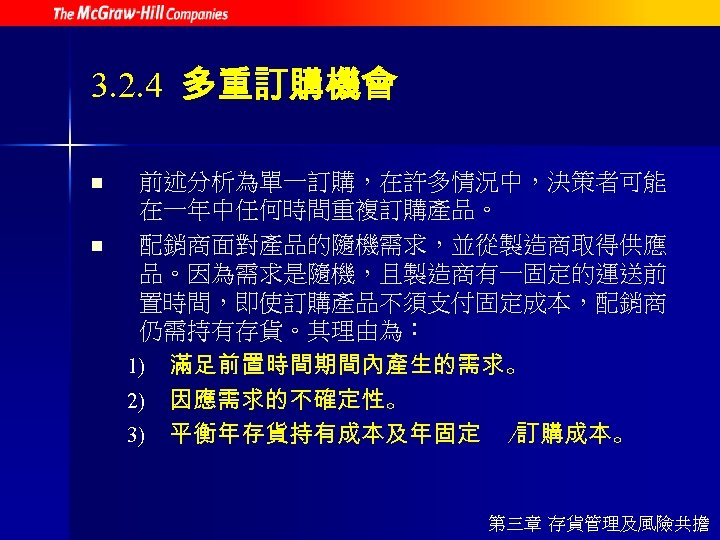 The McGraw-Hill Companies

3.2.4 多重訂購機會

■ 前述分析為單一訂購，在許多情況中，決策者可能在一年中任何時間重複訂購產品。

■ 配銷商面對產品的隨機需求，並從製造商取得供應品。因為需求是隨機，且製造商有一固定的運送前置時間，即使訂購產品不須支付固定成本，配銷商仍需持有存貨。其理由為：

1) 滿足前置時間期間內產生的需求。

2) 因應需求的不確定性。

3) 平衡年存貨持有成本及年固定 /訂購成本。

第三章 存貨管理及風險共擔